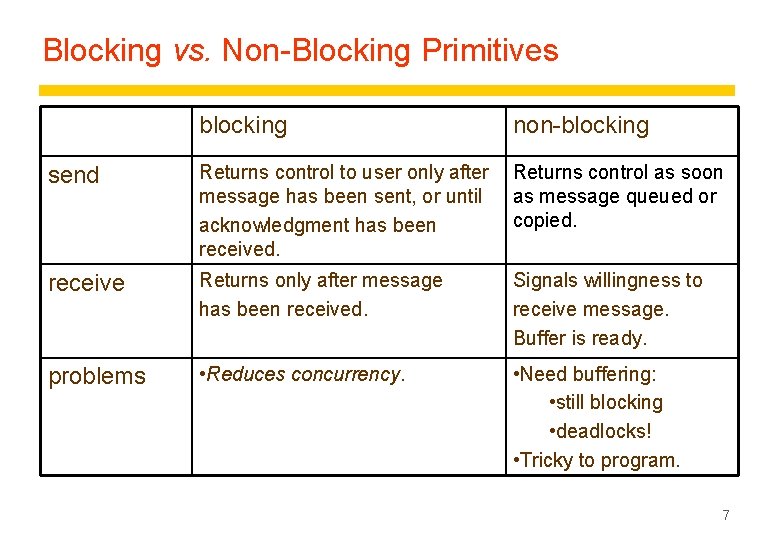 Blocking vs. Non-Blocking Primitives

| | blocking | non-blocking |
|---|---|---|
| send | Returns control to user only after message has been sent, or until acknowledgment has been received. | Returns control as soon as message queued or copied. |
| receive | Returns only after message has been received. | Signals willingness to receive message. Buffer is ready. |
| problems | •Reduces concurrency. | •Need buffering: •still blocking •deadlocks! •Tricky to program. |

7